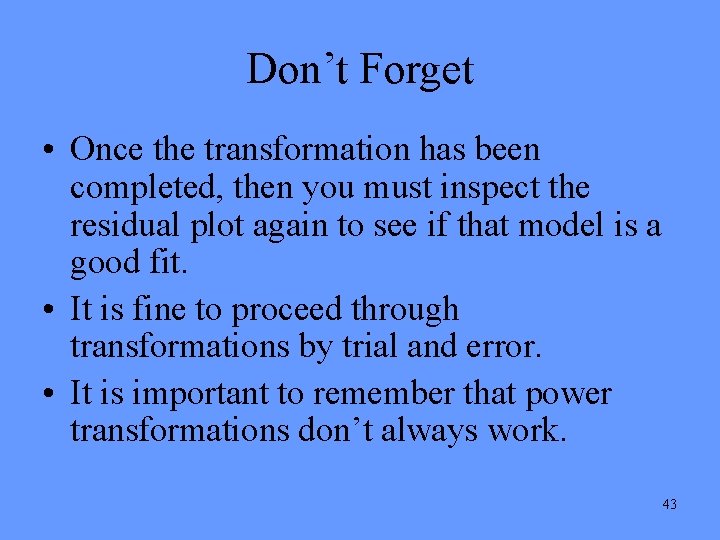 Don’t Forget

• Once the transformation has been completed, then you must inspect the residual plot again to see if that model is a good fit.

• It is fine to proceed through transformations by trial and error.

• It is important to remember that power transformations don’t always work.

43